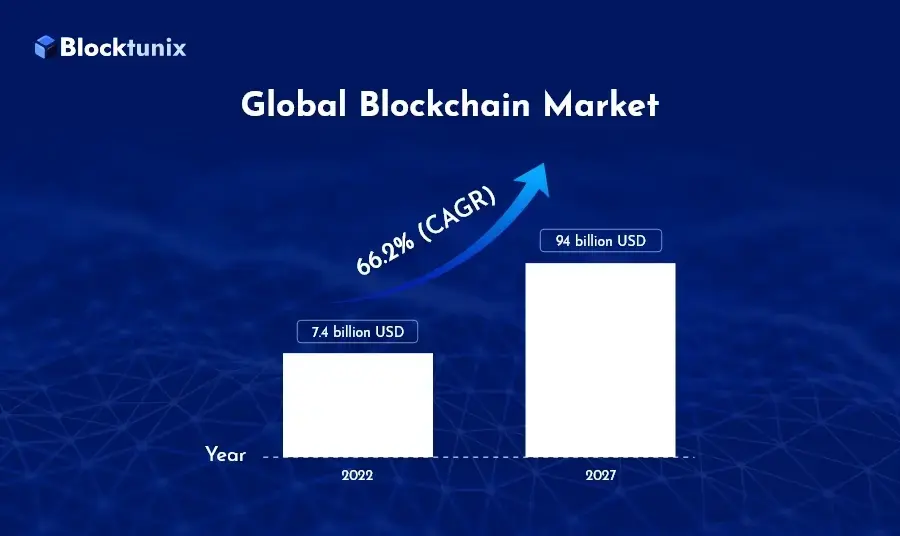 Blocktunix

Global Blockchain Market

66.2% (CAGR)

7.4 billion USD

94 billion USD

Year

2022

2027